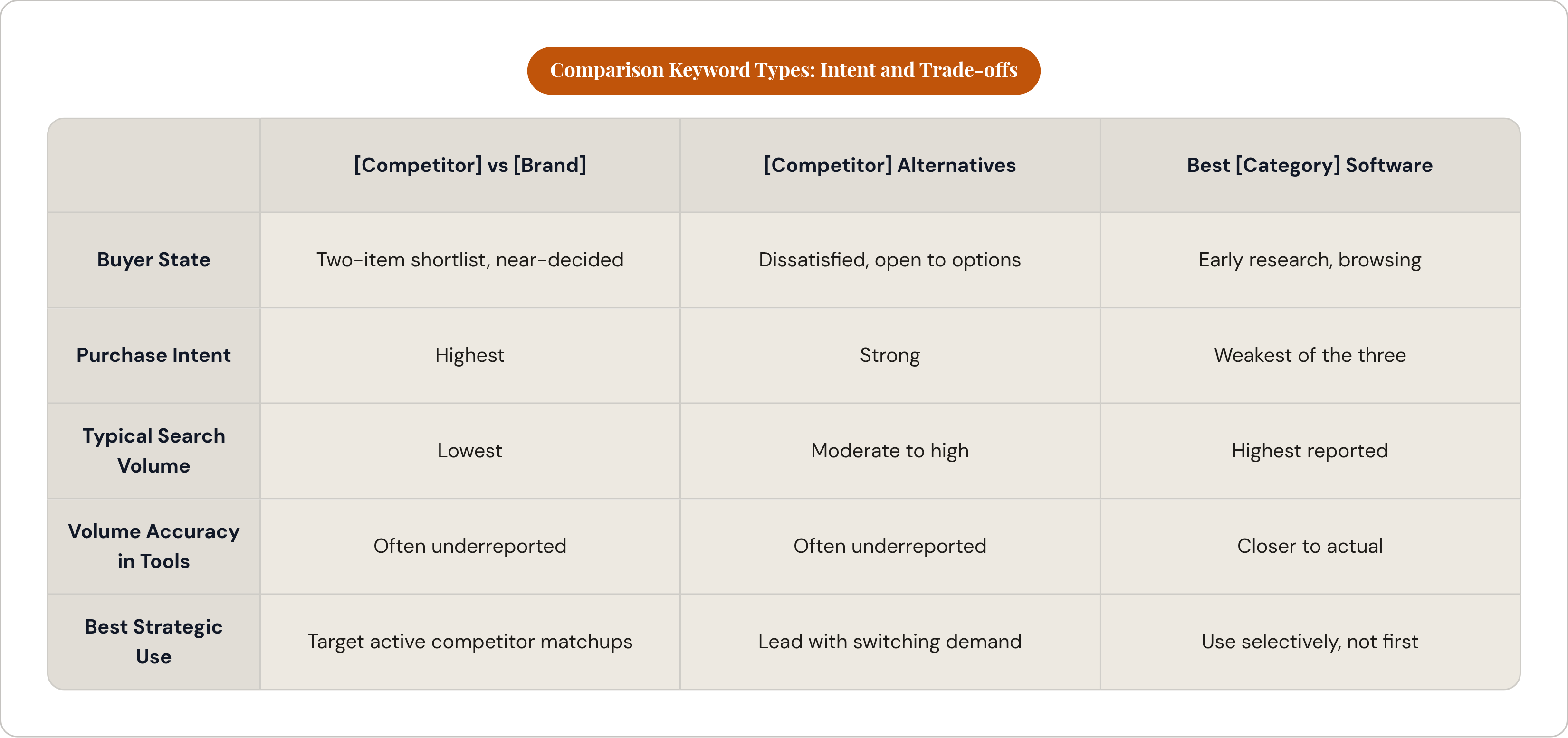 Comparison Keyword Types: Intent and Trade-offs

| | [Competitor] vs [Brand] | [Competitor] Alternatives | Best [Category] Software |
|---|---|---|---|
| Buyer State | Two-item shortlist, near-decided | Dissatisfied, open to options | Early research, browsing |
| Purchase Intent | Highest | Strong | Weakest of the three |
| Typical Search Volume | Lowest | Moderate to high | Highest reported |
| Volume Accuracy in Tools | Often underreported | Often underreported | Closer to actual |
| Best Strategic Use | Target active competitor matchups | Lead with switching demand | Use selectively, not first |